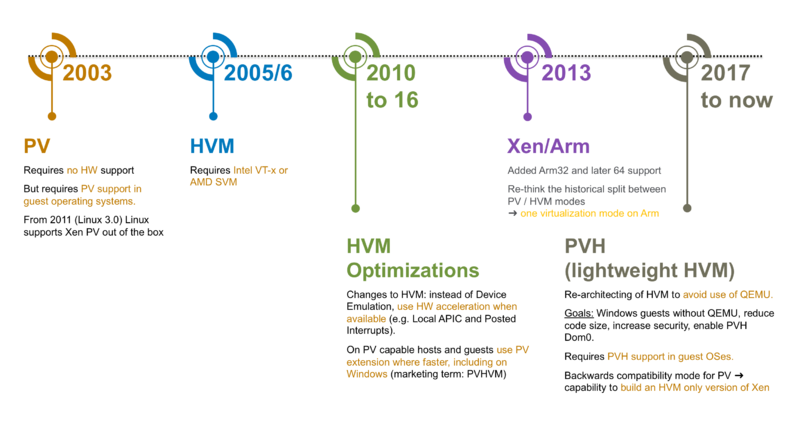 2003

PV

Requires no HW support

But requires PV support in guest operating systems.

From 2011 (Linux 3.0) Linux supports Xen PV out of the box

2005/6

HVM

Requires Intel VT-x or AMD SVM

2010 to 16

HVM Optimizations

Changes to HVM: instead of Device Emulation, use HW acceleration when available (e.g. Local APIC and Posted Interrupts).

On PV capable hosts and guests use PV extension where faster, including on Windows (marketing term: PVHVM)

2013

Xen/Arm

Added Arm32 and later 64 support

Re-think the historical split between PV / HVM modes
➜ one virtualization mode on Arm

2017 to now

PVH (lightweight HVM)

Re-architecting of HVM to avoid use of QEMU.

Goals: Windows guests without QEMU, reduce code size, increase security, enable PVH Dom0.

Requires PVH support in guest OSes.

Backwards compatibility mode for PV ➜ capability to build an HVM only version of Xen